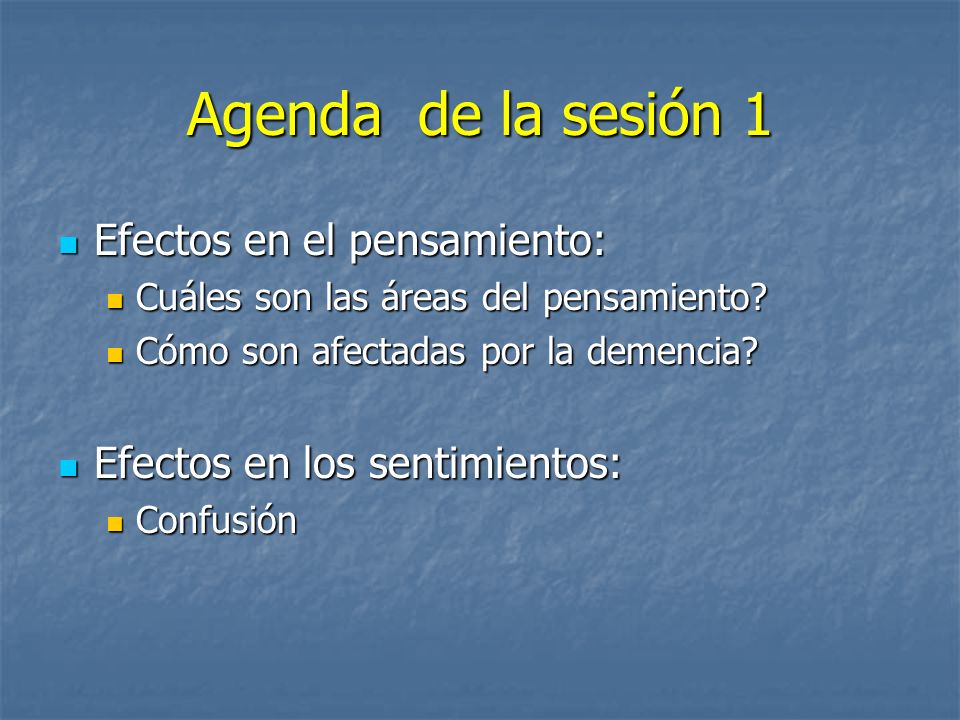 Agenda de la sesión 1

- Efectos en el pensamiento:
  - Cuáles son las áreas del pensamiento?
  - Cómo son afectadas por la demencia?

- Efectos en los sentimientos:
  - Confusión